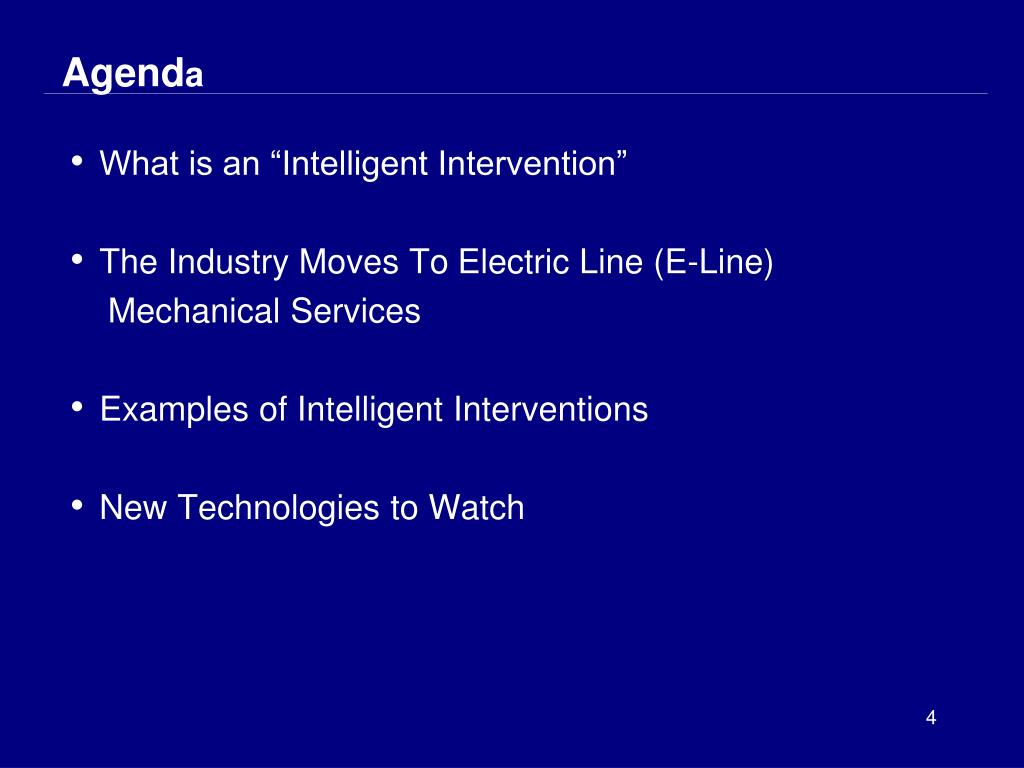 Agenda

• What is an “Intelligent Intervention”

• The Industry Moves To Electric Line (E-Line) Mechanical Services

• Examples of Intelligent Interventions

• New Technologies to Watch

4